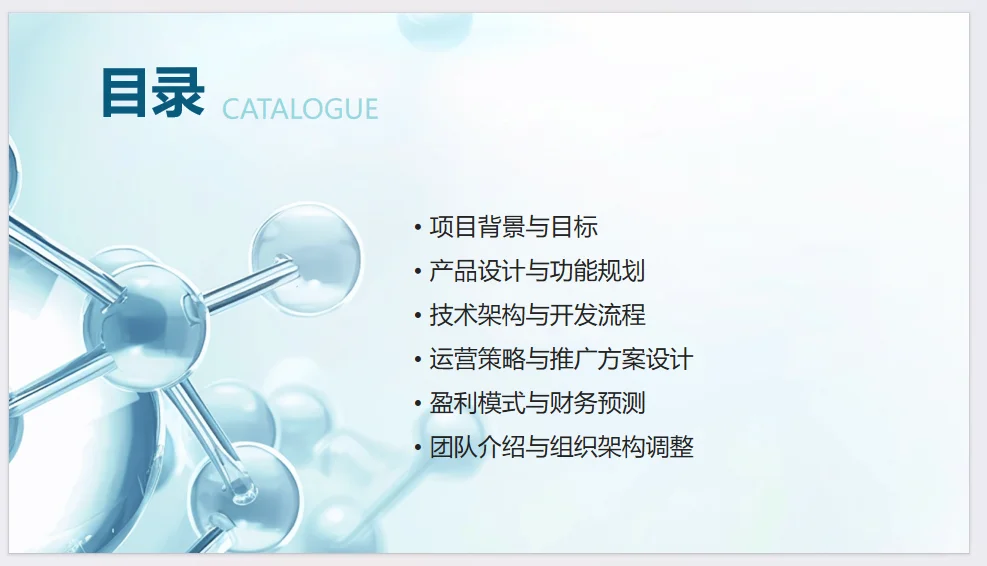 目录 CATALOGUE

• 项目背景与目标
• 产品设计与功能规划
• 技术架构与开发流程
• 运营策略与推广方案设计
• 盈利模式与财务预测
• 团队介绍与组织架构调整